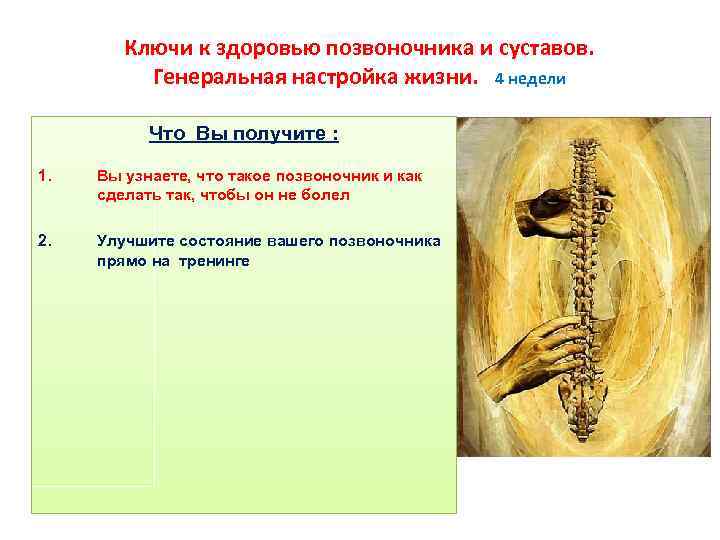 Ключи к здоровью позвоночника и суставов.
Генеральная настройка жизни. 4 недели

Что Вы получите :

1. Вы узнаете, что такое позвоночник и как сделать так, чтобы он не болел

2. Улучшите состояние вашего позвоночника прямо на тренинге